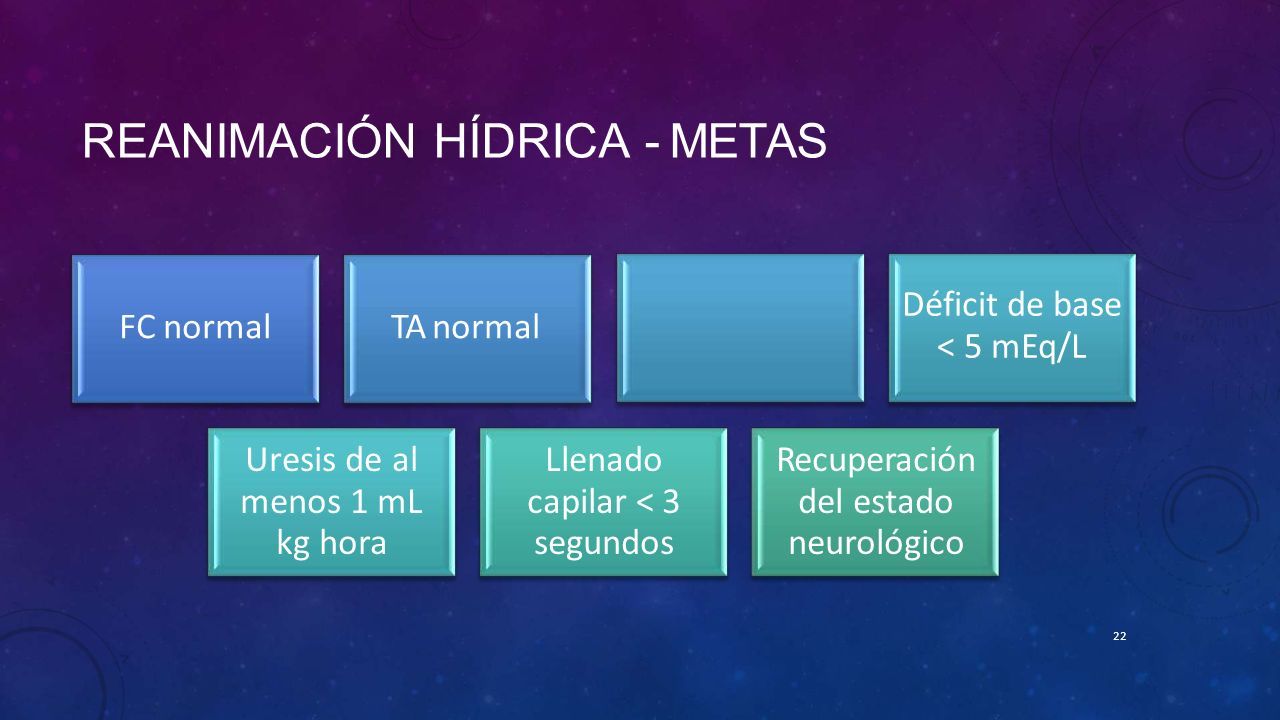 REANIMACIÓN HÍDRICA - METAS

FC normal

TA normal

Déficit de base < 5 mEq/L

Uresis de al menos 1 mL kg hora

Llenado capilar < 3 segundos

Recuperación del estado neurológico

22